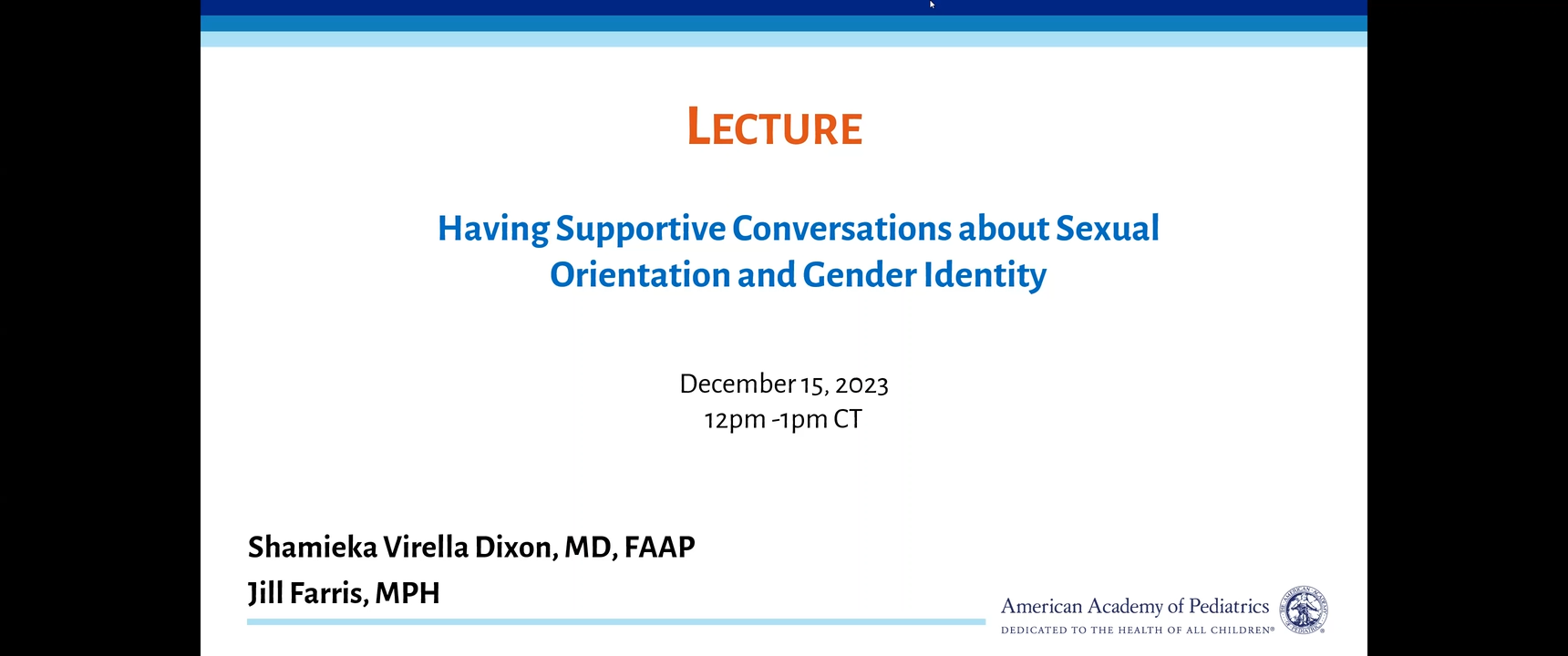 LECTURE

Having Supportive Conversations about Sexual Orientation and Gender Identity

December 15, 2023
12pm -1pm CT

Shamieka Virella Dixon, MD, FAAP
Jill Farris, MPH

American Academy of Pediatrics
DEDICATED TO THE HEALTH OF ALL CHILDREN®